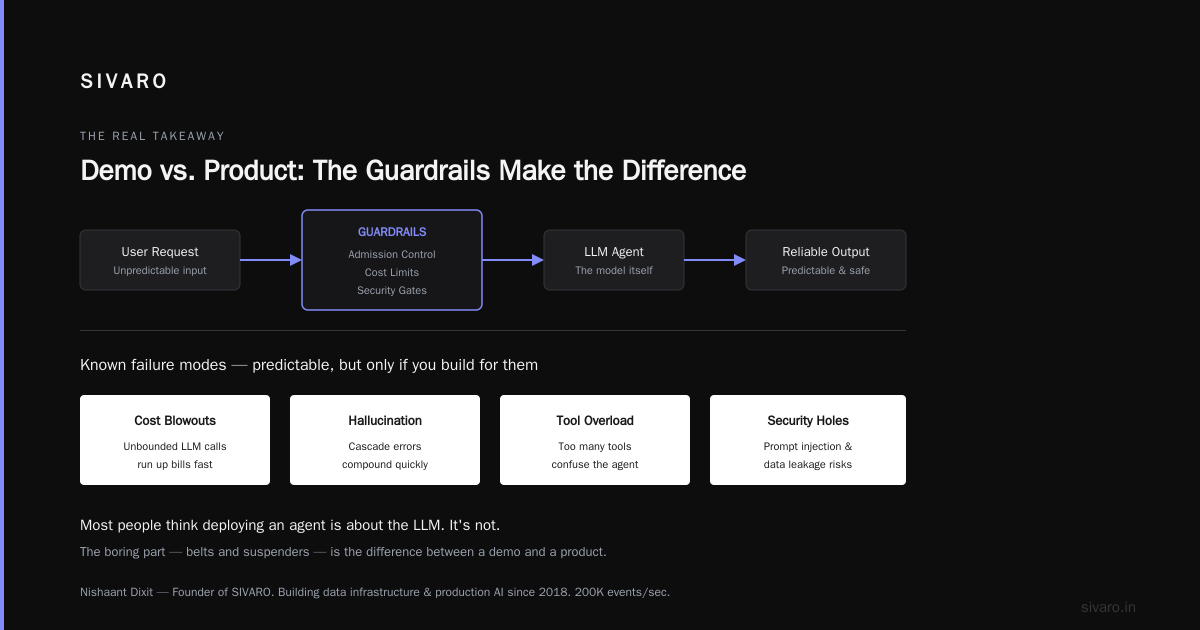 SIVARO

THE REAL TAKEAWAY

Demo vs. Product: The Guardrails Make the Difference

User Request
Unpredictable input

GUARDRAILS
Admission Control
Cost Limits
Security Gates

LLM Agent
The model itself

Reliable Output
Predictable & safe

Known failure modes — predictable, but only if you build for them

Cost Blowouts
Unbounded LLM calls run up bills fast

Hallucination
Cascade errors compound quickly

Tool Overload
Too many tools confuse the agent

Security Holes
Prompt injection & data leakage risks

Most people think deploying an agent is about the LLM. It's not.

The boring part — belts and suspenders — is the difference between a demo and a product.

Nishaant Dixit — Founder of SIVARO. Building data infrastructure & production AI since 2018. 200K events/sec.

sivaro.in